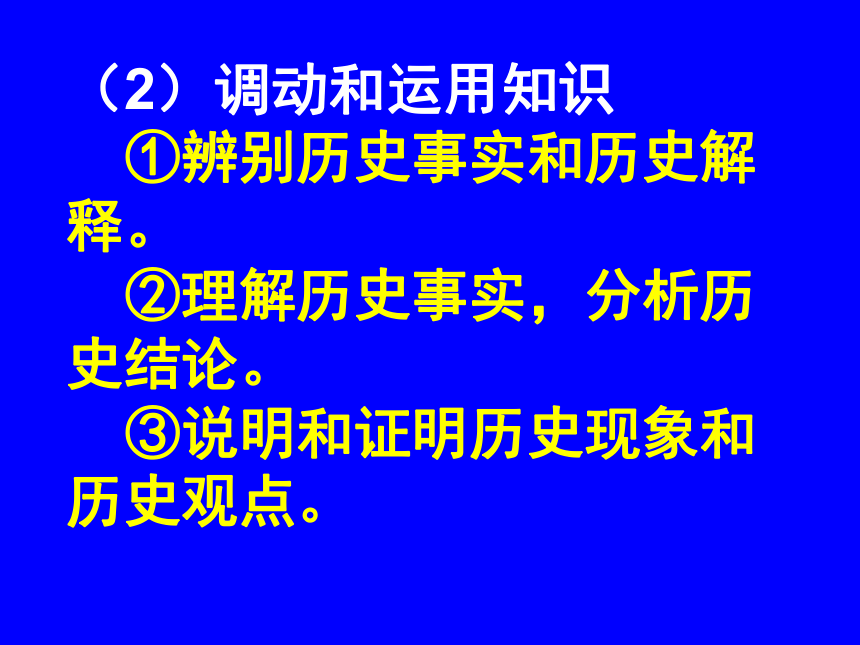 （2）调动和运用知识

①辨别历史事实和历史解释。

②理解历史事实，分析历史结论。

③说明和证明历史现象和历史观点。